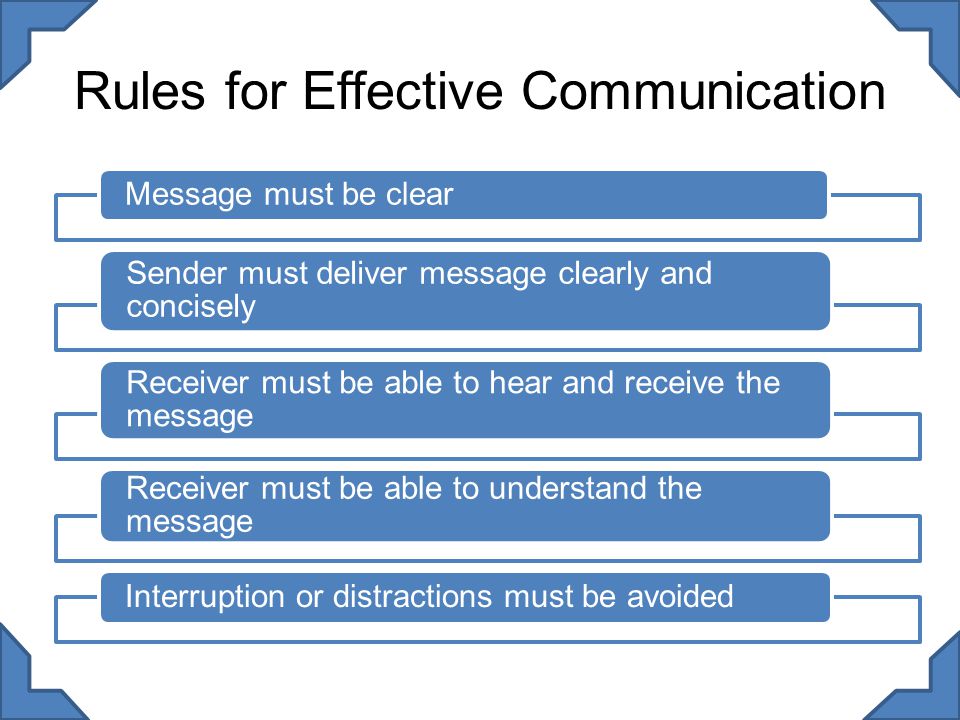 Rules for Effective Communication

Message must be clear

Sender must deliver message clearly and concisely

Receiver must be able to hear and receive the message

Receiver must be able to understand the message

Interruption or distractions must be avoided